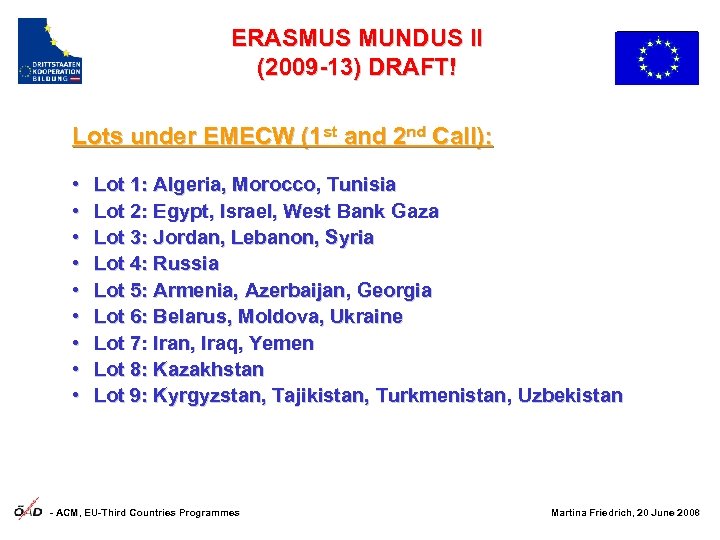 DRITTSTAATEN KOOPERATION BILDUNG

ERASMUS MUNDUS II
(2009-13) DRAFT!

Lots under EMECW (1$^{st}$ and 2$^{nd}$ Call):

• Lot 1: Algeria, Morocco, Tunisia
• Lot 2: Egypt, Israel, West Bank Gaza
• Lot 3: Jordan, Lebanon, Syria
• Lot 4: Russia
• Lot 5: Armenia, Azerbaijan, Georgia
• Lot 6: Belarus, Moldova, Ukraine
• Lot 7: Iran, Iraq, Yemen
• Lot 8: Kazakhstan
• Lot 9: Kyrgyzstan, Tajikistan, Turkmenistan, Uzbekistan

ÖAD - ACM, EU-Third Countries Programmes

Martina Friedrich, 20 June 2008